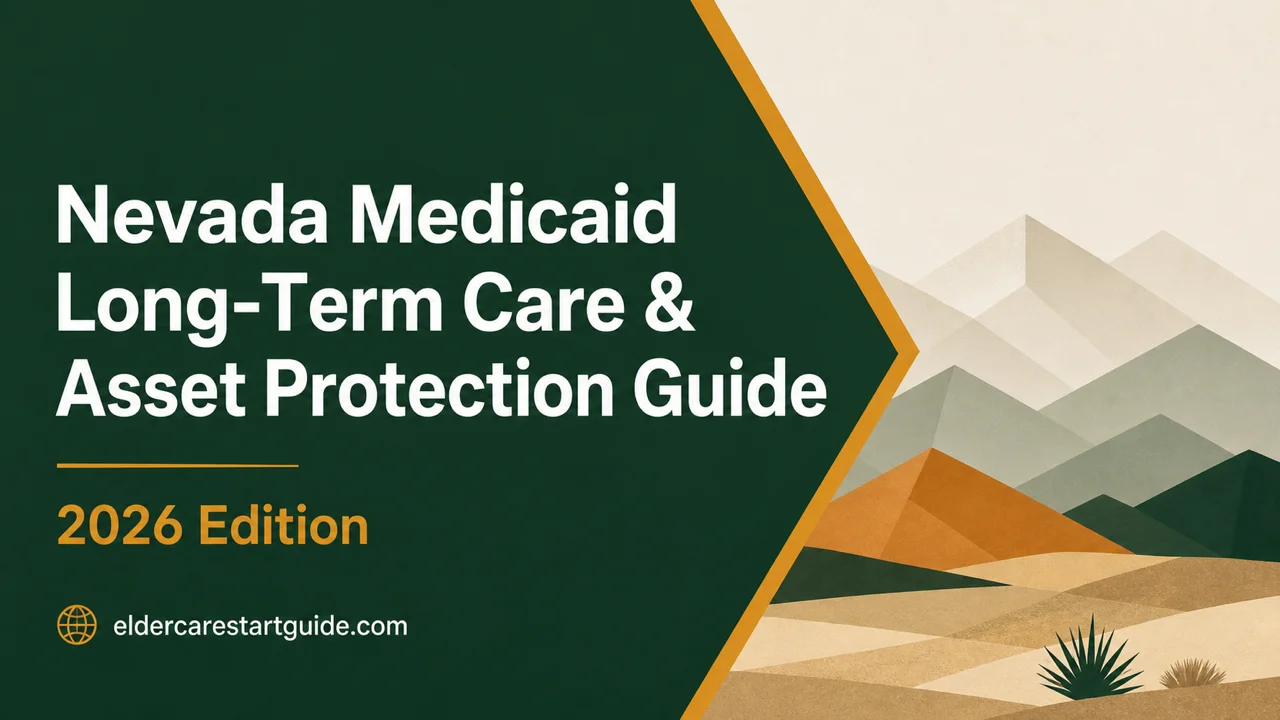 Nevada Medicaid Long-Term Care & Asset Protection Guide

2026 Edition

eldercarestartguide.com